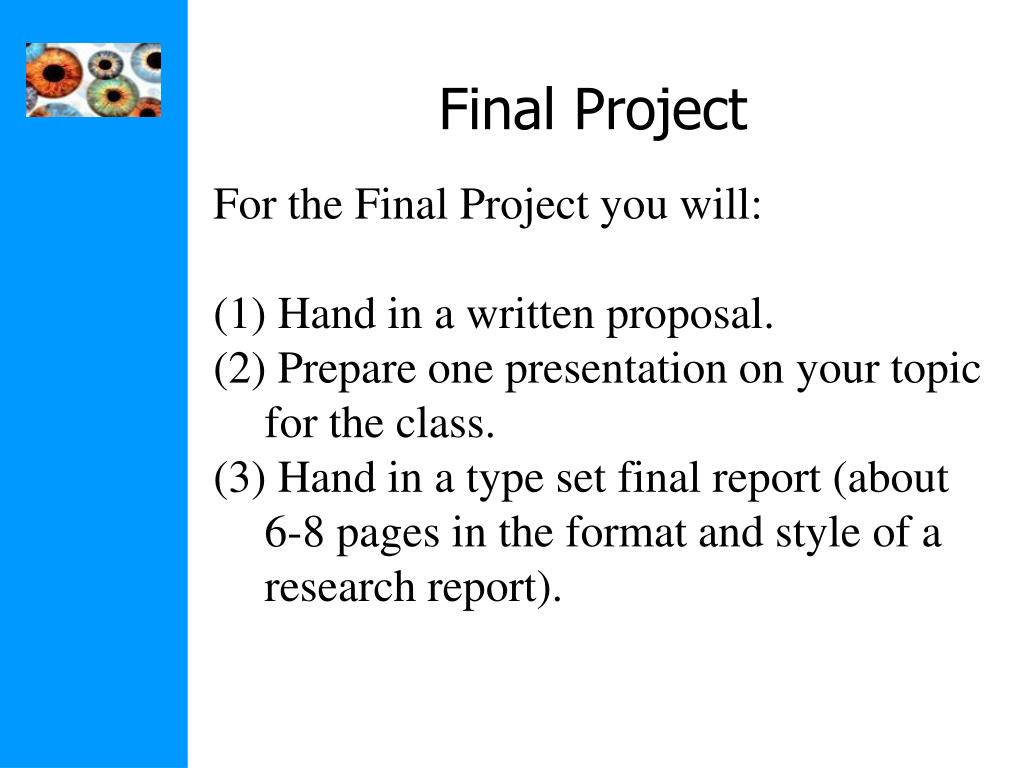 Final Project

For the Final Project you will:

(1) Hand in a written proposal.
(2) Prepare one presentation on your topic for the class.
(3) Hand in a type set final report (about 6-8 pages in the format and style of a research report).